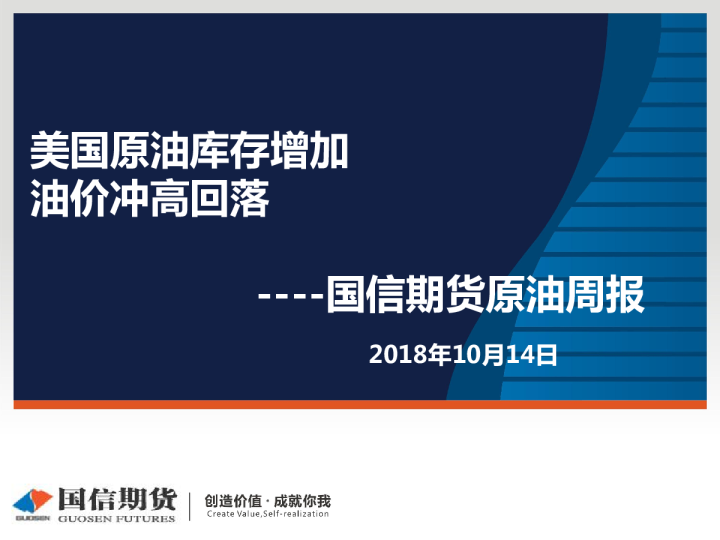 美国原油库存增加
油价冲高回落

----国信期货原油周报

2018年10月14日

GUOSEN 国信期货 GUOSEN FUTURES

创造价值 · 成就你我
Create Value,Self-realization